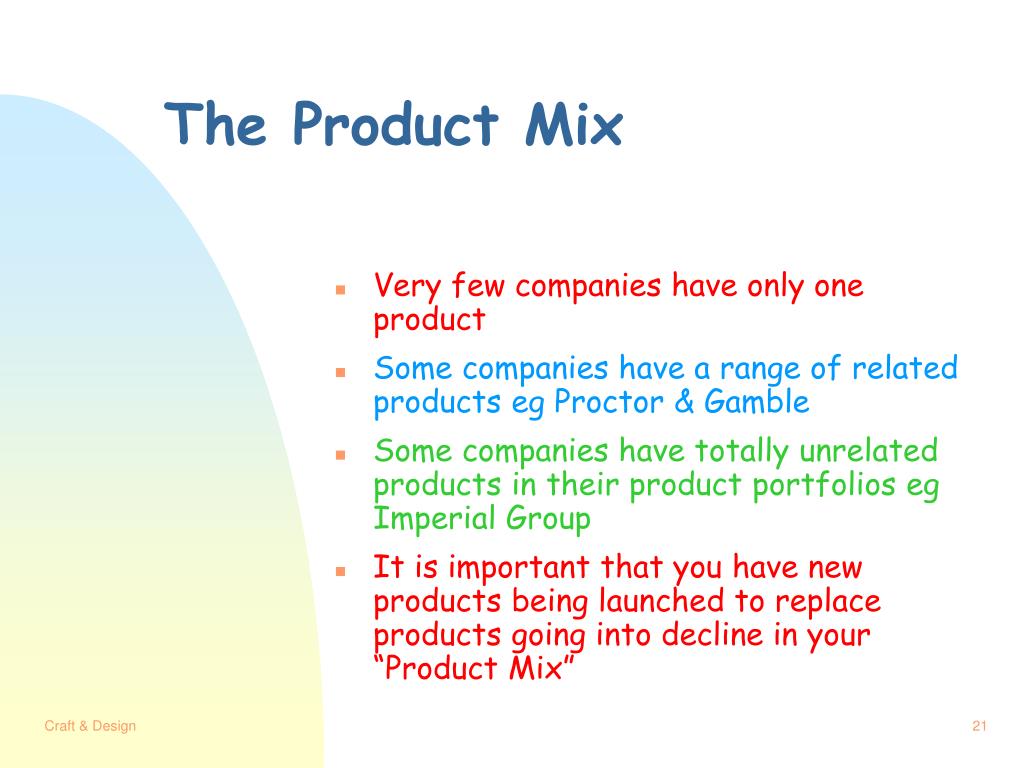 The Product Mix

- Very few companies have only one product
- Some companies have a range of related products eg Proctor & Gamble
- Some companies have totally unrelated products in their product portfolios eg Imperial Group
- It is important that you have new products being launched to replace products going into decline in your “Product Mix”

Craft & Design

21